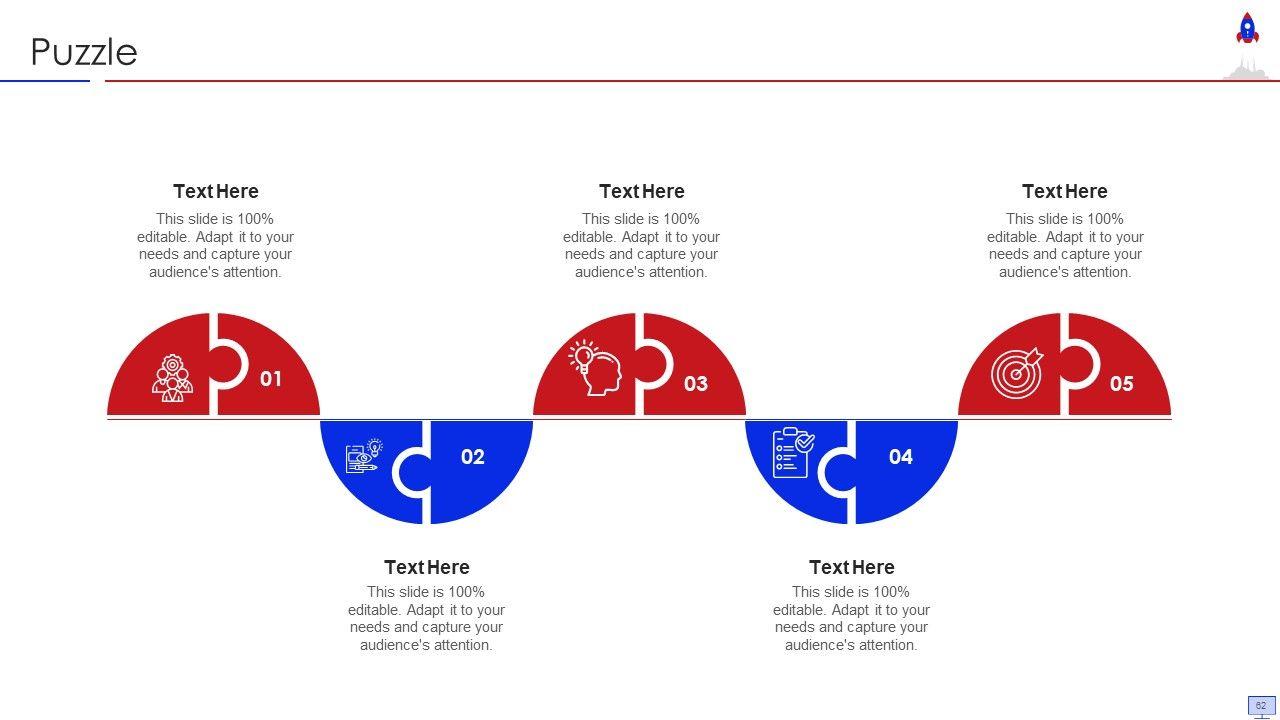 Puzzle

Text Here
This slide is 100% editable. Adapt it to your needs and capture your audience's attention.

Text Here
This slide is 100% editable. Adapt it to your needs and capture your audience's attention.

Text Here
This slide is 100% editable. Adapt it to your needs and capture your audience's attention.

01

03

05

02

04

Text Here
This slide is 100% editable. Adapt it to your needs and capture your audience's attention.

Text Here
This slide is 100% editable. Adapt it to your needs and capture your audience's attention.

62